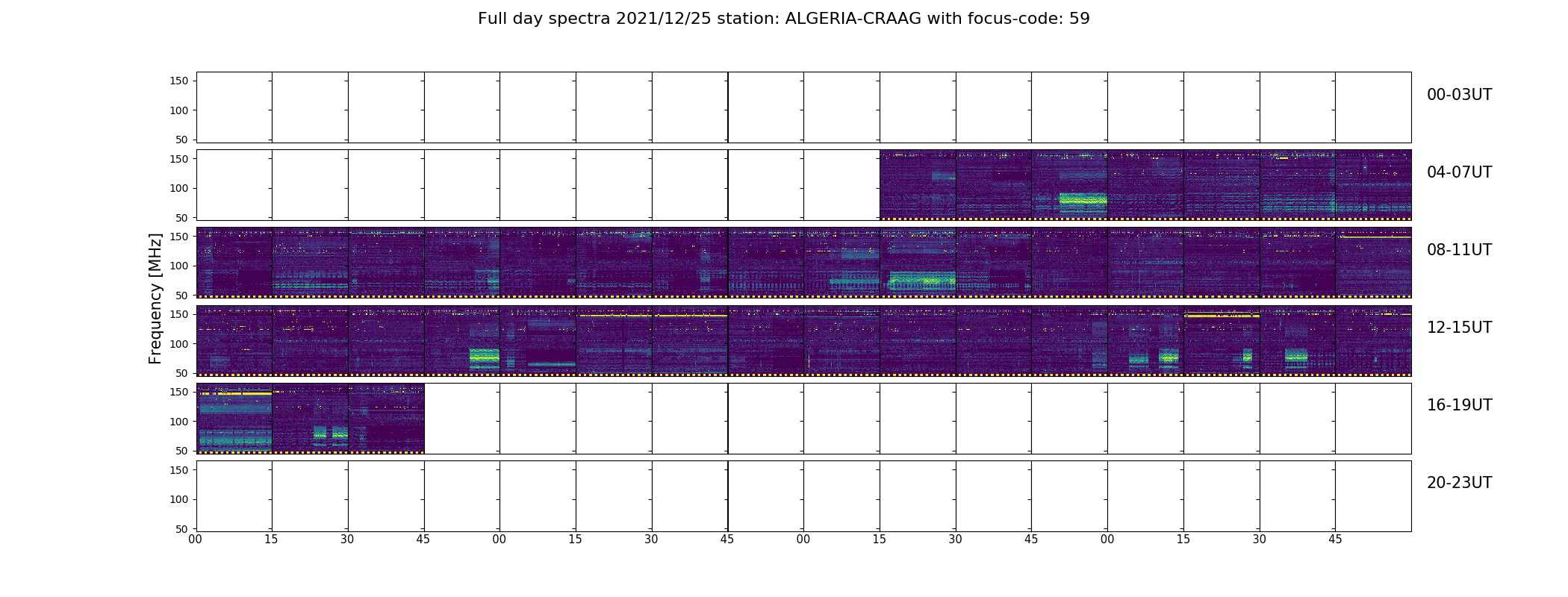 Full day spectra 2021/12/25 station: ALGERIA-CRAAG with focus-code: 59

Frequency [MHz]

150
100
50
00-03UT

150
100
50
04-07UT

150
100
50
08-11UT

150
100
50
12-15UT

150
100
50
16-19UT

150
100
50
20-23UT

00 15 30 45 00 15 30 45 00 15 30 45 00 15 30 45